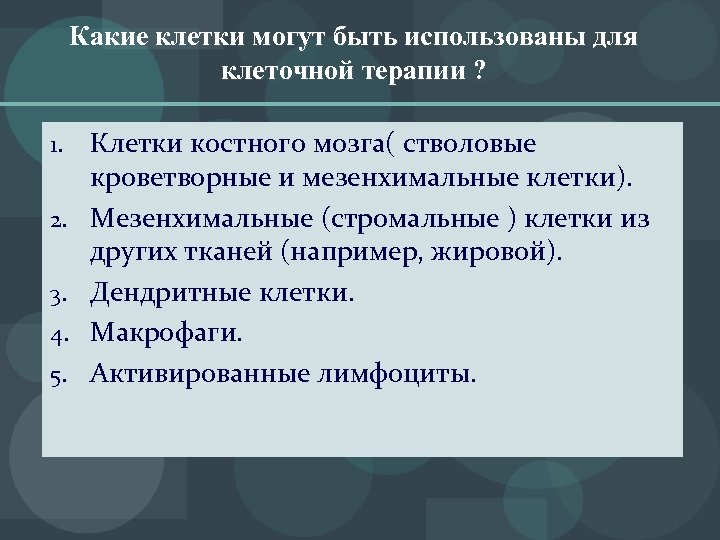 Какие клетки могут быть использованы для клеточной терапии ?

1. Клетки костного мозга( стволовые кроветворные и мезенхимальные клетки).
2. Мезенхимальные (стромальные ) клетки из других тканей (например, жировой).
3. Дендритные клетки.
4. Макрофаги.
5. Активированные лимфоциты.